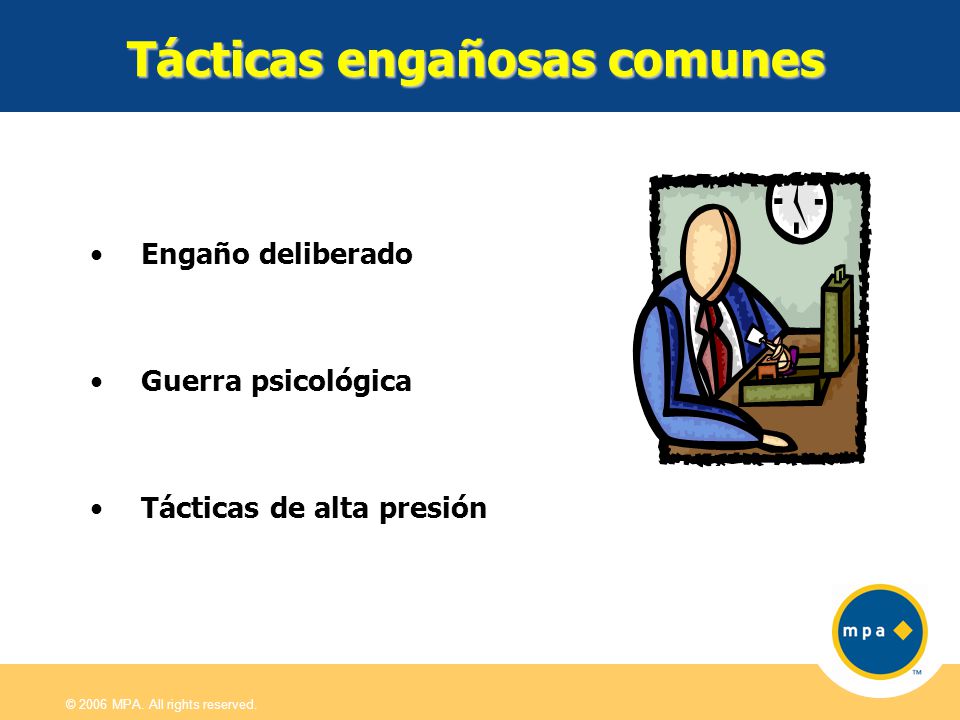 Tácticas engañosas comunes

• Engaño deliberado

• Guerra psicológica

• Tácticas de alta presión

mpa
TM

© 2006 MPA. All rights reserved.